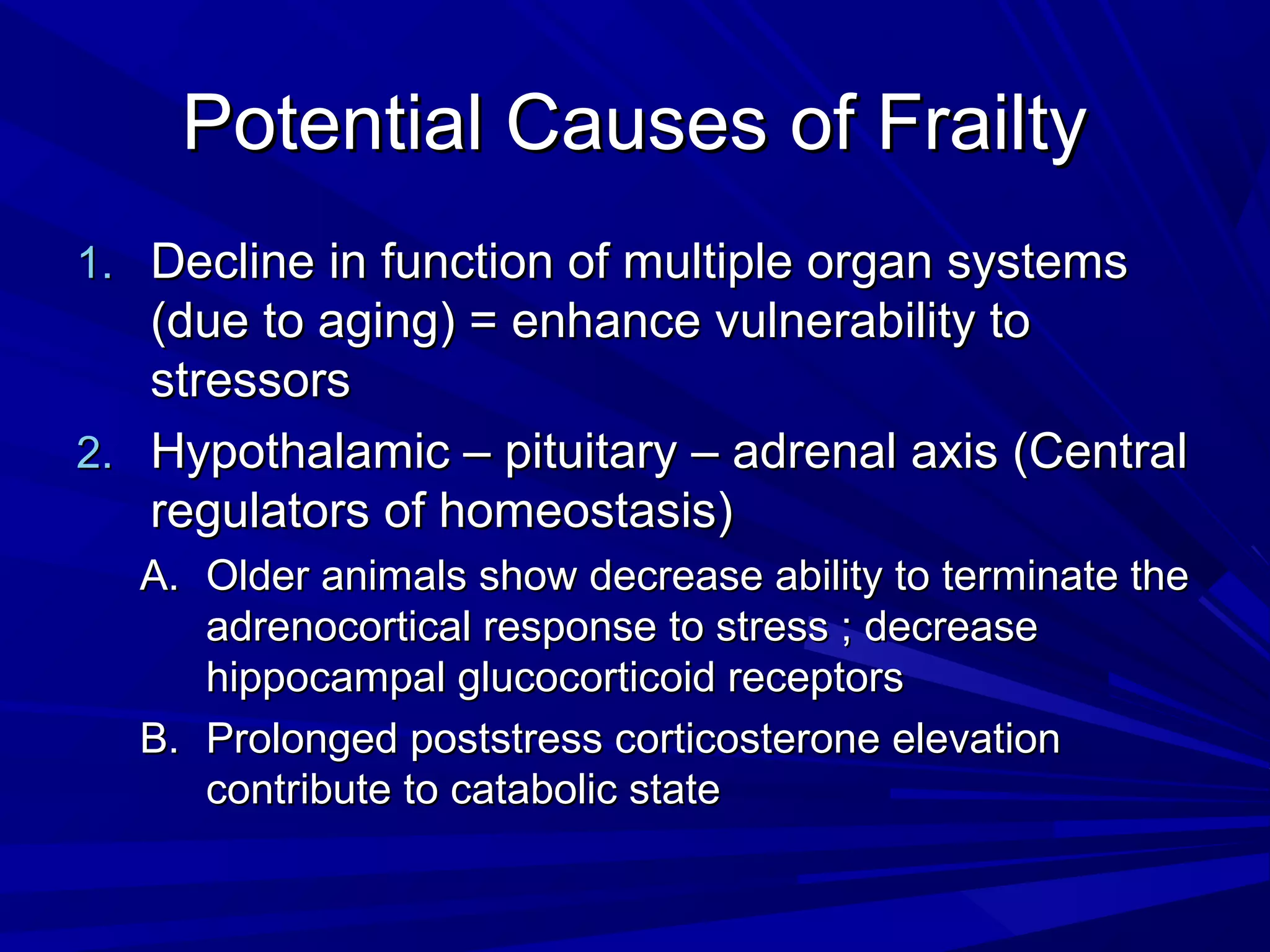 Potential Causes of Frailty

1. Decline in function of multiple organ systems (due to aging) = enhance vulnerability to stressors

2. Hypothalamic – pituitary – adrenal axis (Central regulators of homeostasis)

A. Older animals show decrease ability to terminate the adrenocortical response to stress ; decrease hippocampal glucocorticoid receptors

B. Prolonged poststress corticosterone elevation contribute to catabolic state